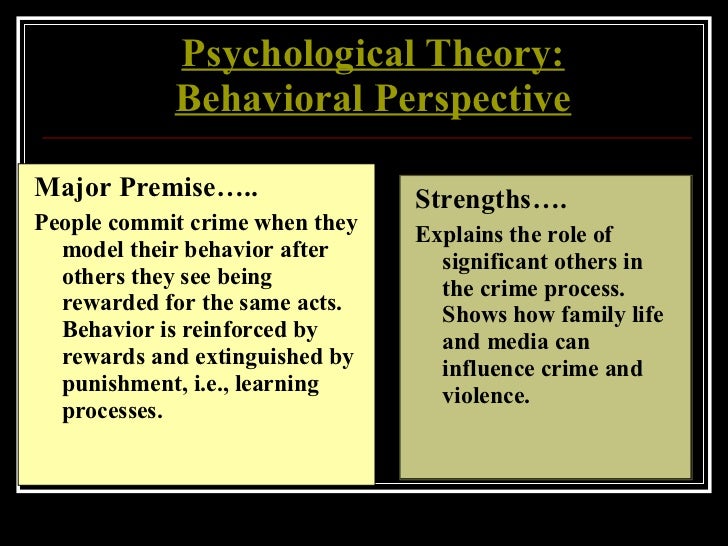 Psychological Theory:
Behavioral Perspective

Major Premise…..

People commit crime when they model their behavior after others they see being rewarded for the same acts. Behavior is reinforced by rewards and extinguished by punishment, i.e., learning processes.

Strengths….

Explains the role of significant others in the crime process. Shows how family life and media can influence crime and violence.